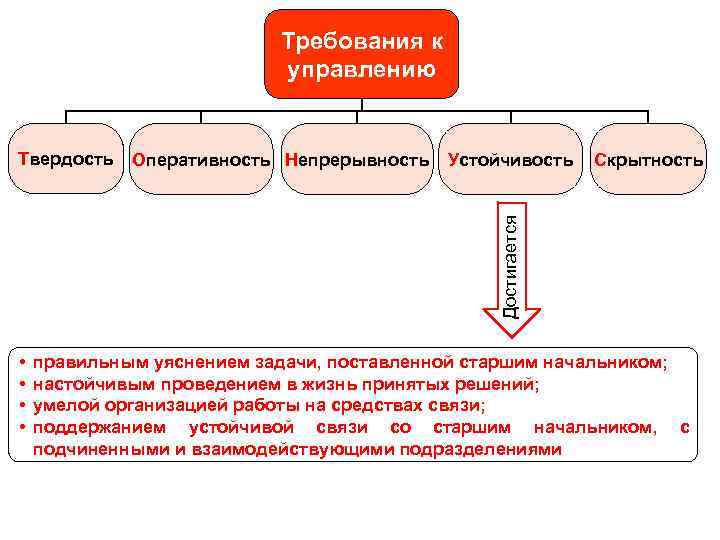 Требования к управлению

Твердость

Оперативность

Непрерывность

Устойчивость

Скрытность

Достигается

• правильным уяснением задачи, поставленной старшим начальником;
• настойчивым проведением в жизнь принятых решений;
• умелой организацией работы на средствах связи;
• поддержанием устойчивой связи со старшим начальником, с подчиненными и взаимодействующими подразделениями